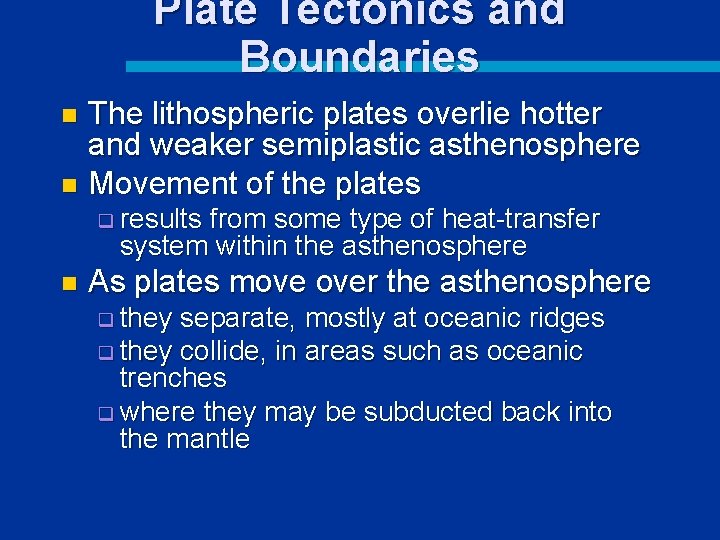 Plate Tectonics and Boundaries

- The lithospheric plates overlie hotter and weaker semiplastic asthenosphere
- Movement of the plates
  - results from some type of heat-transfer system within the asthenosphere
- As plates move over the asthenosphere
  - they separate, mostly at oceanic ridges
  - they collide, in areas such as oceanic trenches
  - where they may be subducted back into the mantle